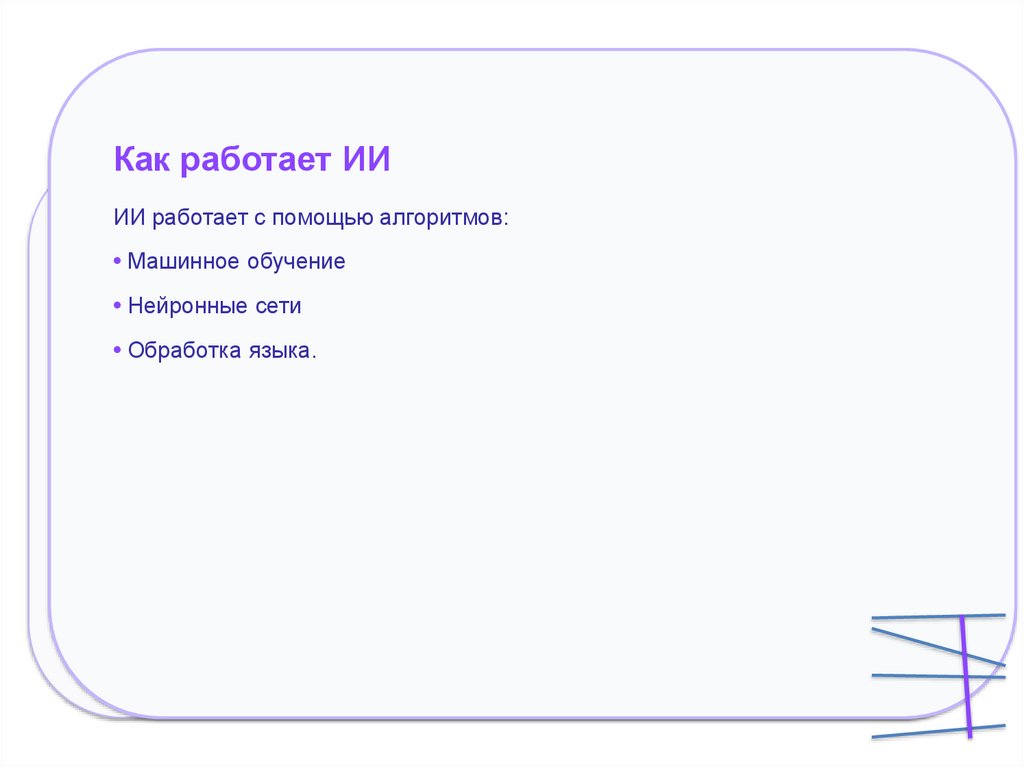 Как работает ИИ

ИИ работает с помощью алгоритмов:

• Машинное обучение

• Нейронные сети

• Обработка языка.